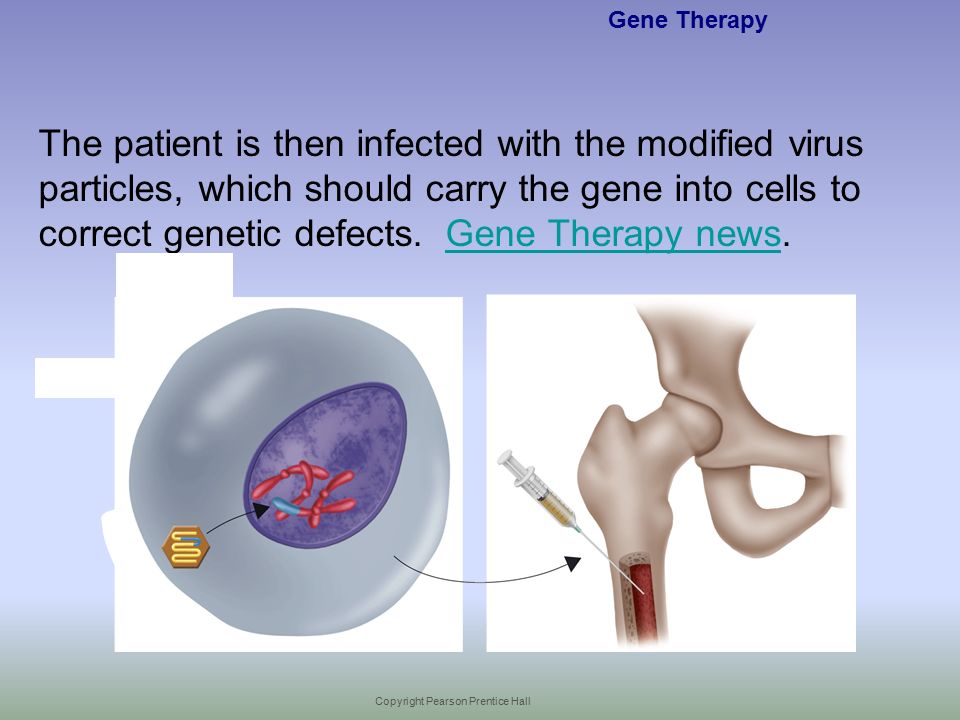 Gene Therapy

The patient is then infected with the modified virus particles, which should carry the gene into cells to correct genetic defects. Gene Therapy news.

Copyright Pearson Prentice Hall